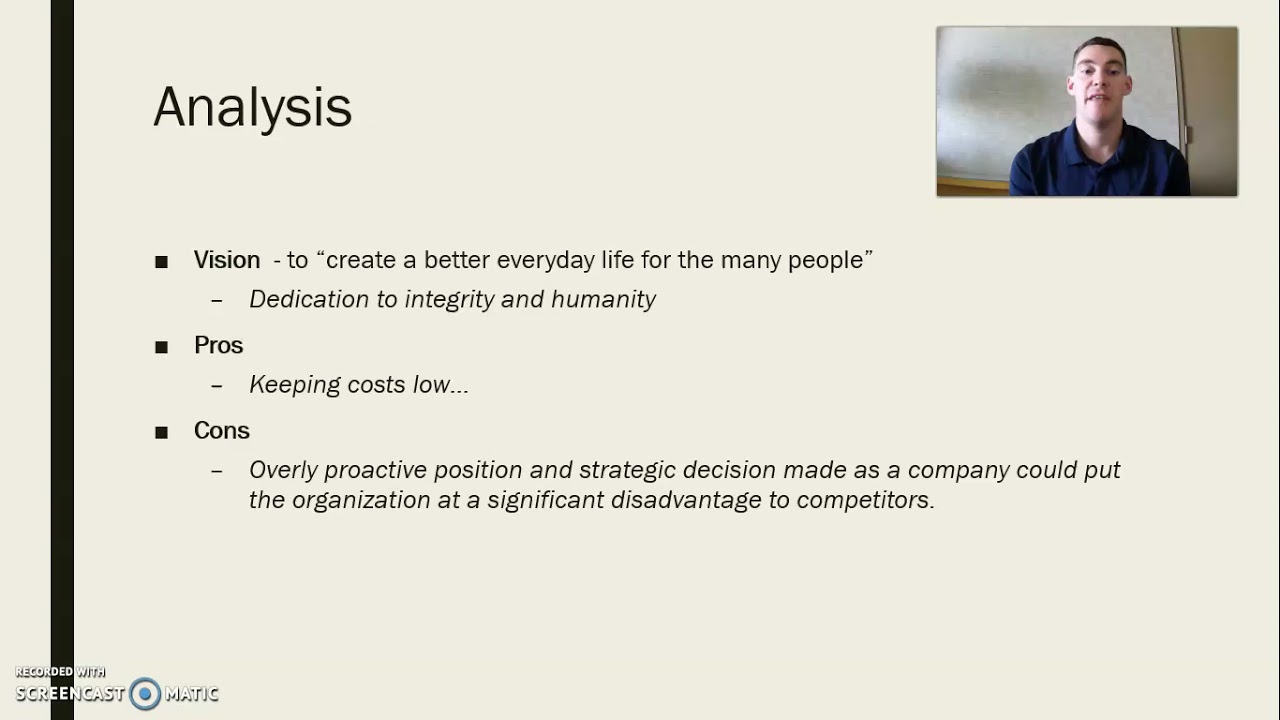 Analysis

■ Vision - to “create a better everyday life for the many people”
– Dedication to integrity and humanity

■ Pros
– Keeping costs low…

■ Cons
– Overly proactive position and strategic decision made as a company could put the organization at a significant disadvantage to competitors.

RECORDED WITH
SCREENCAST MATIC